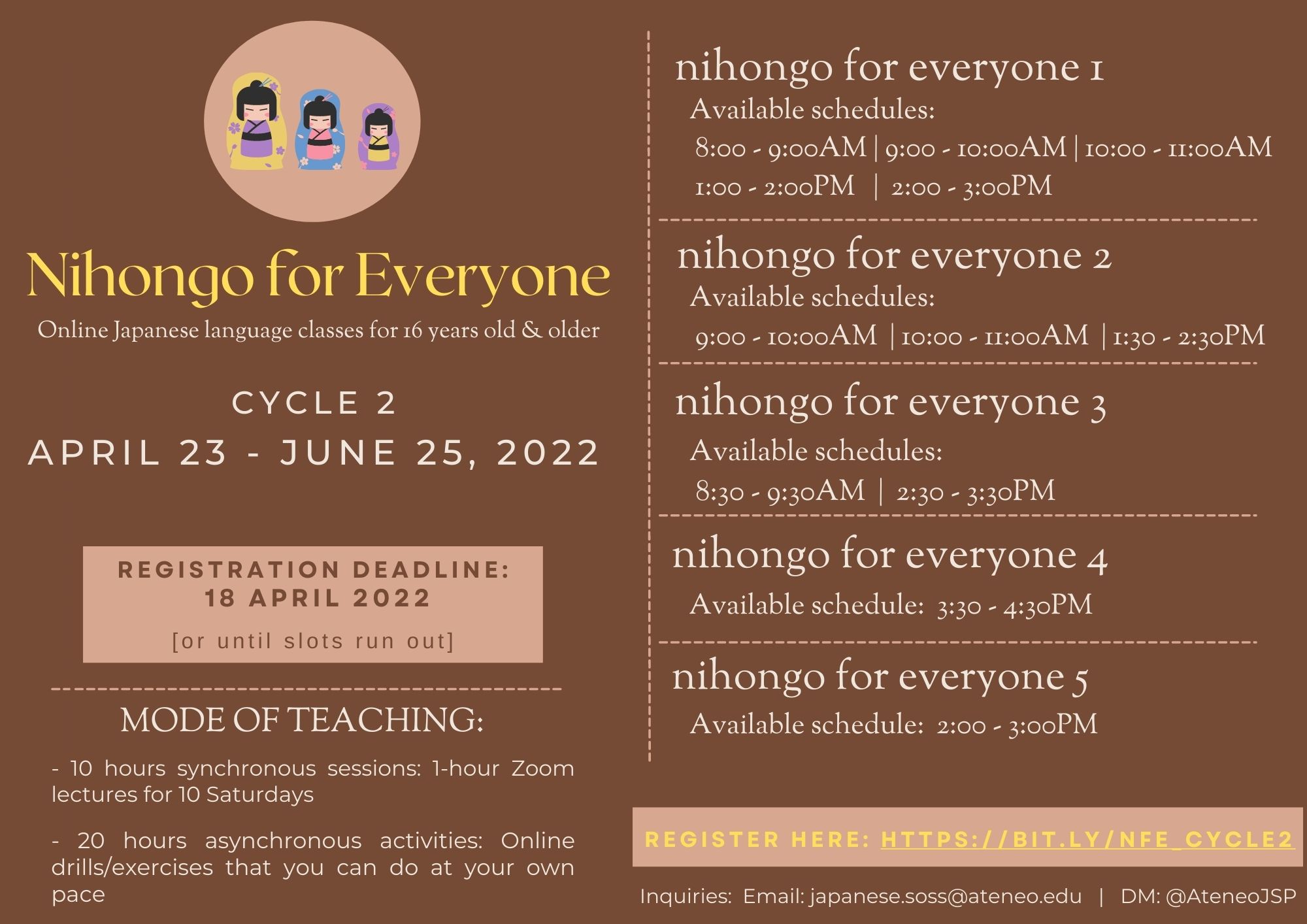 Nihongo for Everyone

Online Japanese language classes for 16 years old & older

CYCLE 2

APRIL 23 - JUNE 25, 2022

REGISTRATION DEADLINE: 18 APRIL 2022

[or until slots run out]

MODE OF TEACHING:

- 10 hours synchronous sessions: 1-hour Zoom lectures for 10 Saturdays

- 20 hours asynchronous activities: Online drills/exercises that you can do at your own pace

nihongo for everyone 1

Available schedules:

8:00 - 9:00AM | 9:00 - 10:00AM | 10:00 - 11:00AM

1:00 - 2:00PM | 2:00 - 3:00PM

nihongo for everyone 2

Available schedules:

9:00 - 10:00AM | 10:00 - 11:00AM | 1:30 - 2:30PM

nihongo for everyone 3

Available schedules:

8:30 - 9:30AM | 2:30 - 3:30PM

nihongo for everyone 4

Available schedule: 3:30 - 4:30PM

nihongo for everyone 5

Available schedule: 2:00 - 3:00PM

REGISTER HERE: HTTPS://BIT.LY/NFE_CYCLE2

Inquiries: Email: japanese.soss@ateneo.edu | DM: @AteneoJSP